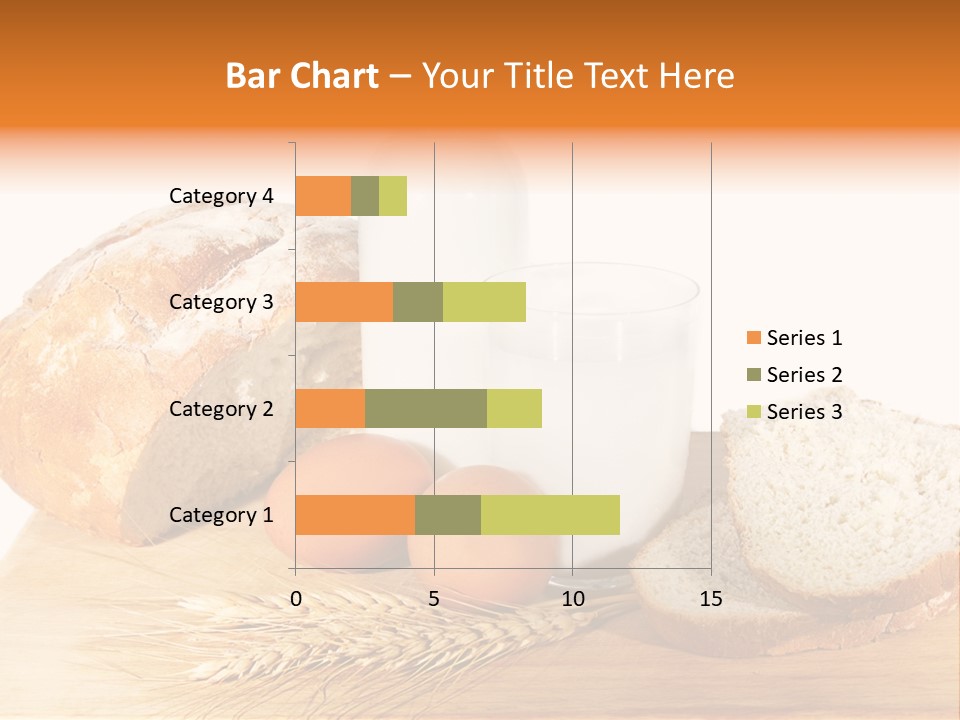 Bar Chart – Your Title Text Here

Category 4
Category 3
Category 2
Category 1

0
5
10
15

Series 1
Series 2
Series 3